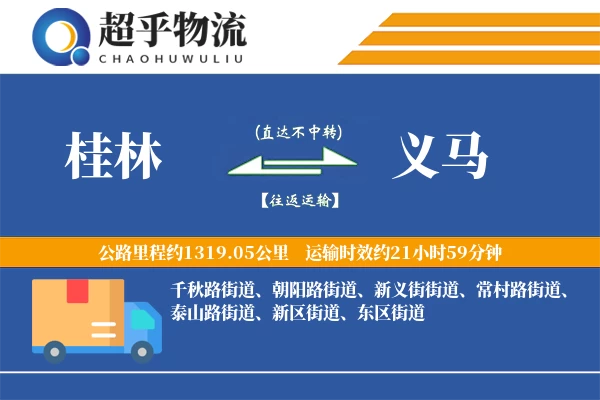 超乎物流
CHAOHUWULIU

桂林
(直达不中转)
【往返运输】
义马

公路里程约1319.05公里　运输时效约21小时59分钟

千秋路街道、朝阳路街道、新义街街道、常村路街道、泰山路街道、新区街道、东区街道